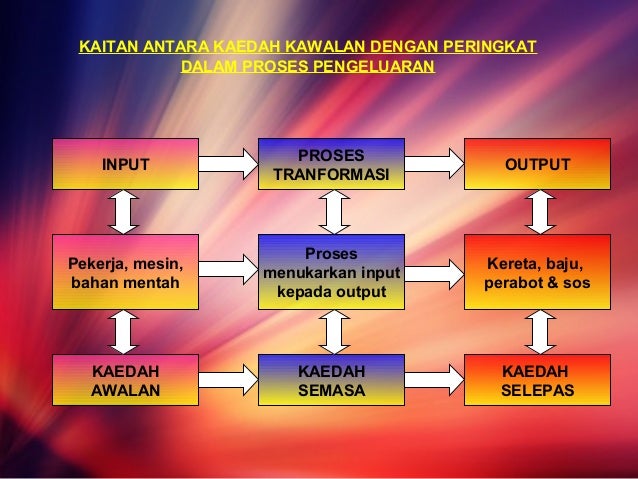 KAITAN ANTARA KAEDAH KAWALAN DENGAN PERINGKAT DALAM PROSES PENGELUARAN

INPUT

PROSES TRANFORMASI

OUTPUT

Pekerja, mesin, bahan mentah

Proses menukarkan input kepada output

Kereta, baju, perabot & sos

KAEDAH AWALAN

KAEDAH SEMASA

KAEDAH SELEPAS